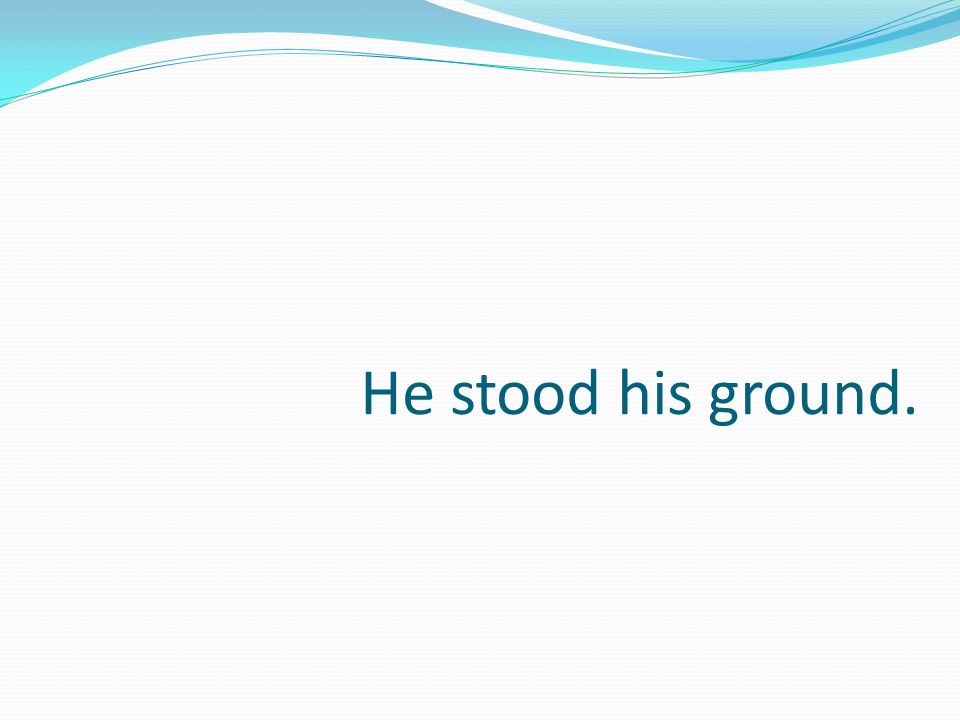 He stood his ground.